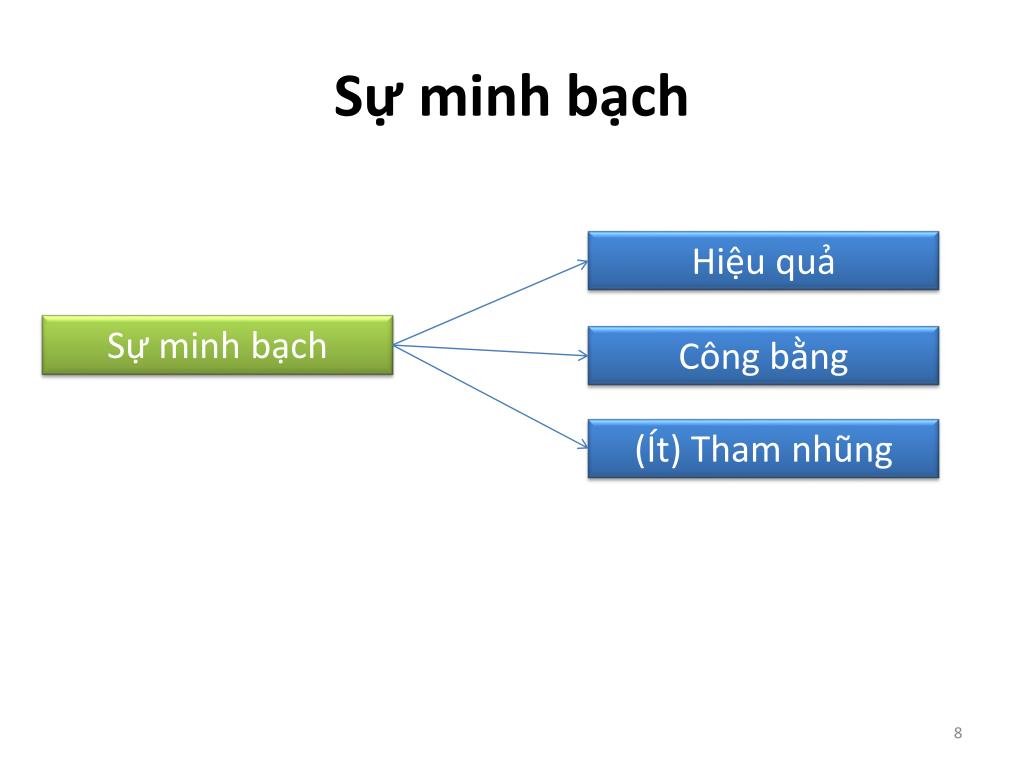 Sự minh bạch

Sự minh bạch

Hiệu quả

Công bằng

(Ít) Tham nhũng

8